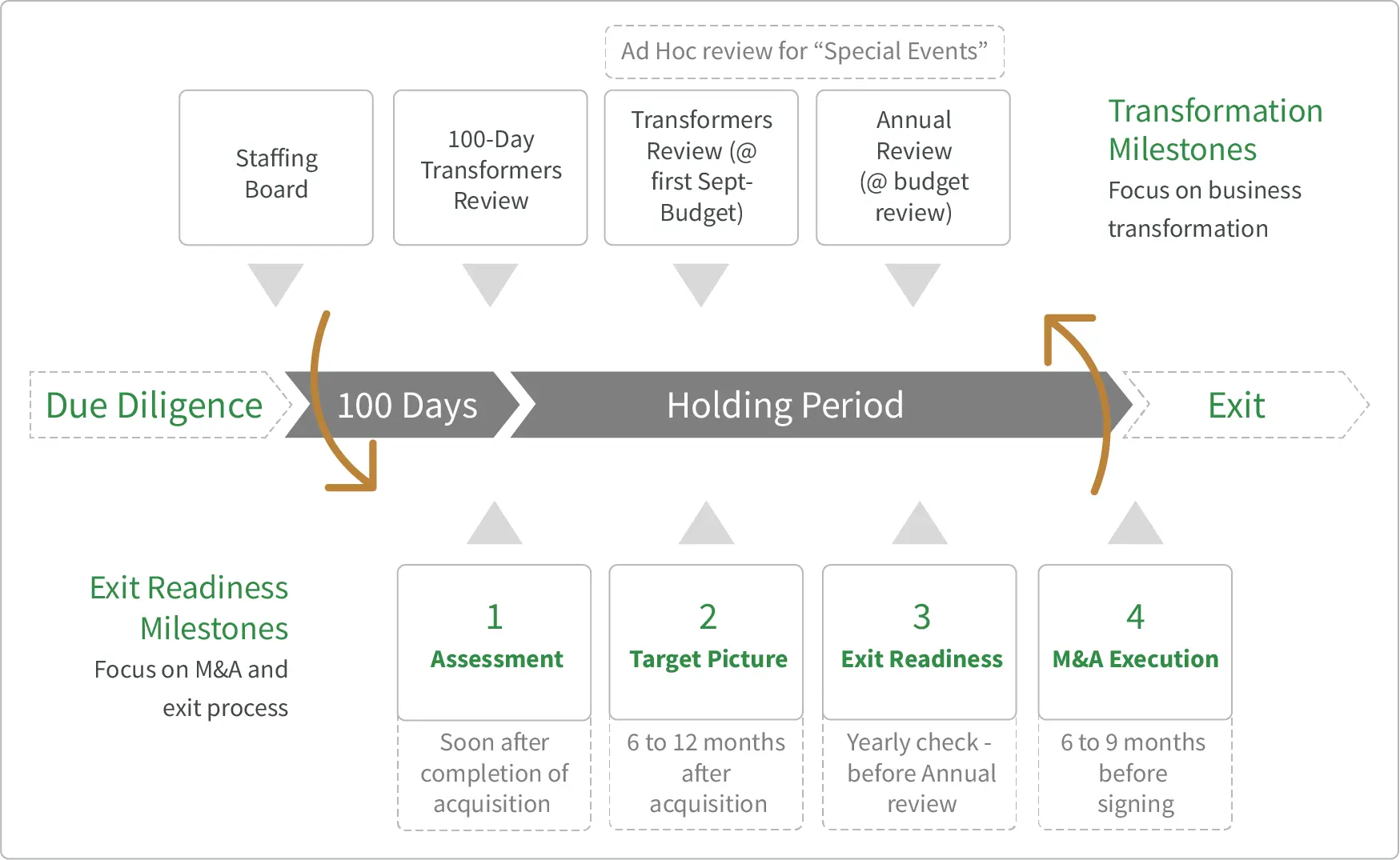 Ad Hoc review for “Special Events”

Staffing Board

100-Day Transformers Review

Transformers Review (@ first Sept-Budget)

Annual Review (@ budget review)

Transformation Milestones
Focus on business transformation

Due Diligence

100 Days

Holding Period

Exit

Exit Readiness Milestones
Focus on M&A and exit process

1
Assessment
Soon after completion of acquisition

2
Target Picture
6 to 12 months after acquisition

3
Exit Readiness
Yearly check - before Annual review

4
M&A Execution
6 to 9 months before signing